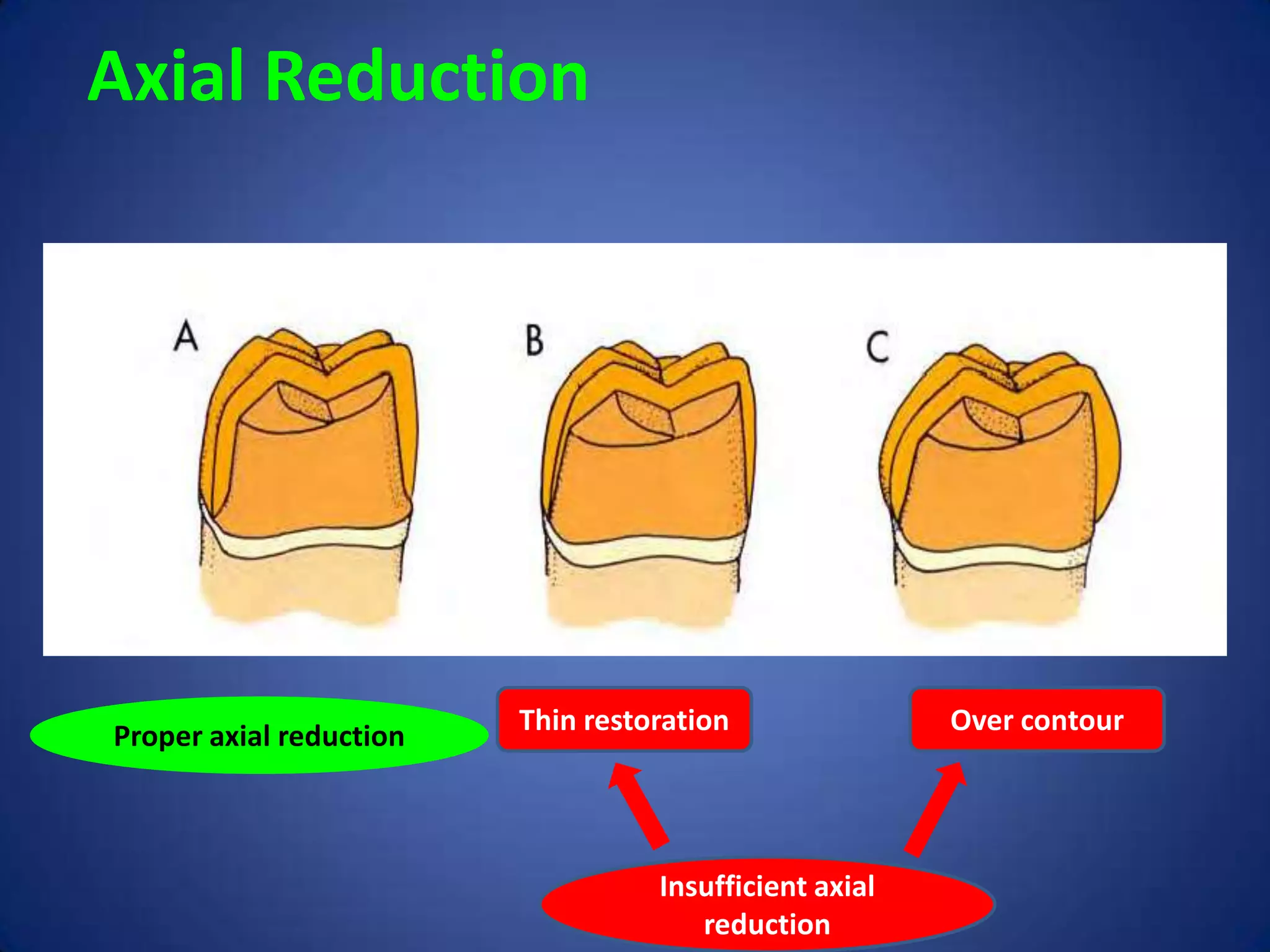 Axial Reduction

A

B

C

Proper axial reduction

Thin restoration

Over contour

Insufficient axial reduction